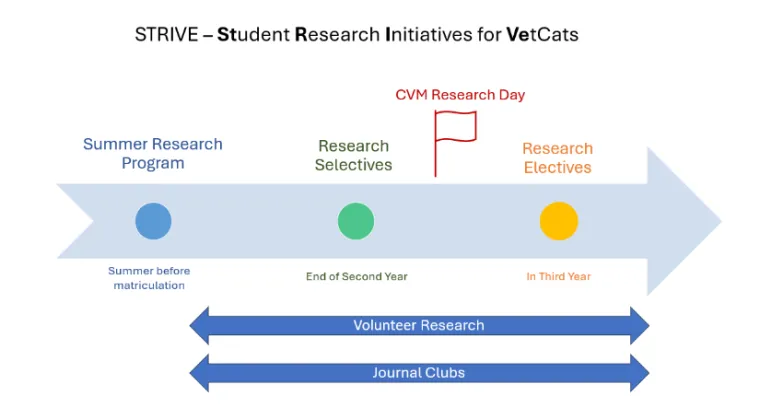 STRIVE – Student Research Initiatives for VetCats

CVM Research Day

Summer Research Program

Research Selectives

Research Electives

Summer before matriculation

End of Second Year

In Third Year

Volunteer Research

Journal Clubs